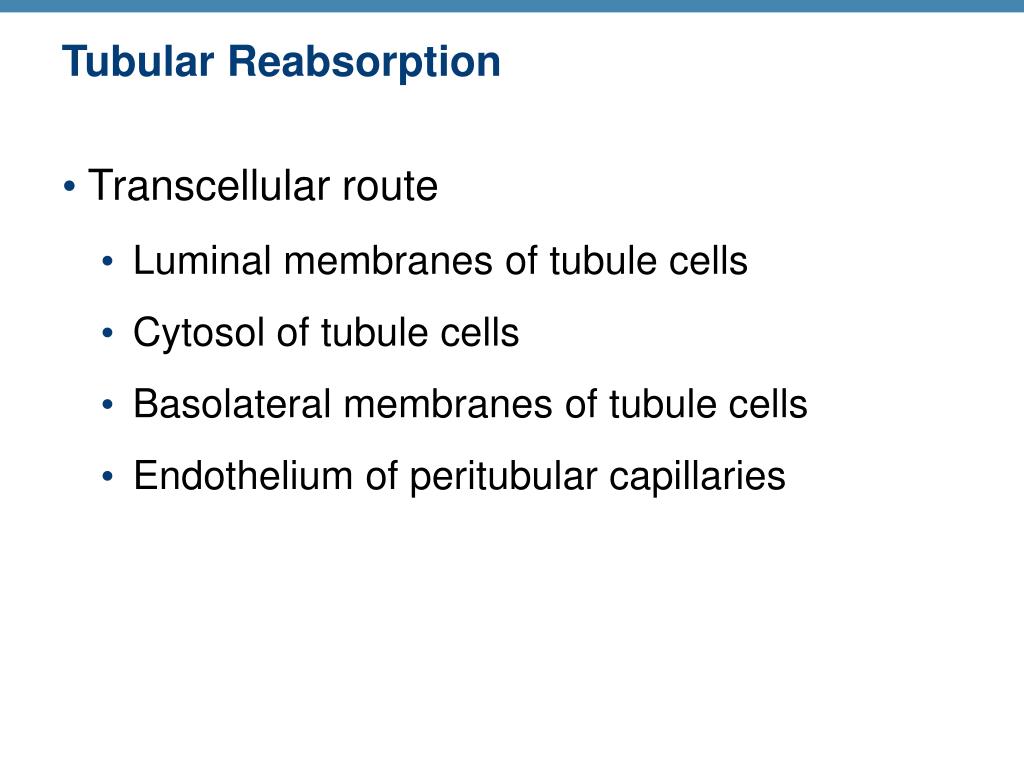 Tubular Reabsorption

• Transcellular route
  • Luminal membranes of tubule cells
  • Cytosol of tubule cells
  • Basolateral membranes of tubule cells
  • Endothelium of peritubular capillaries